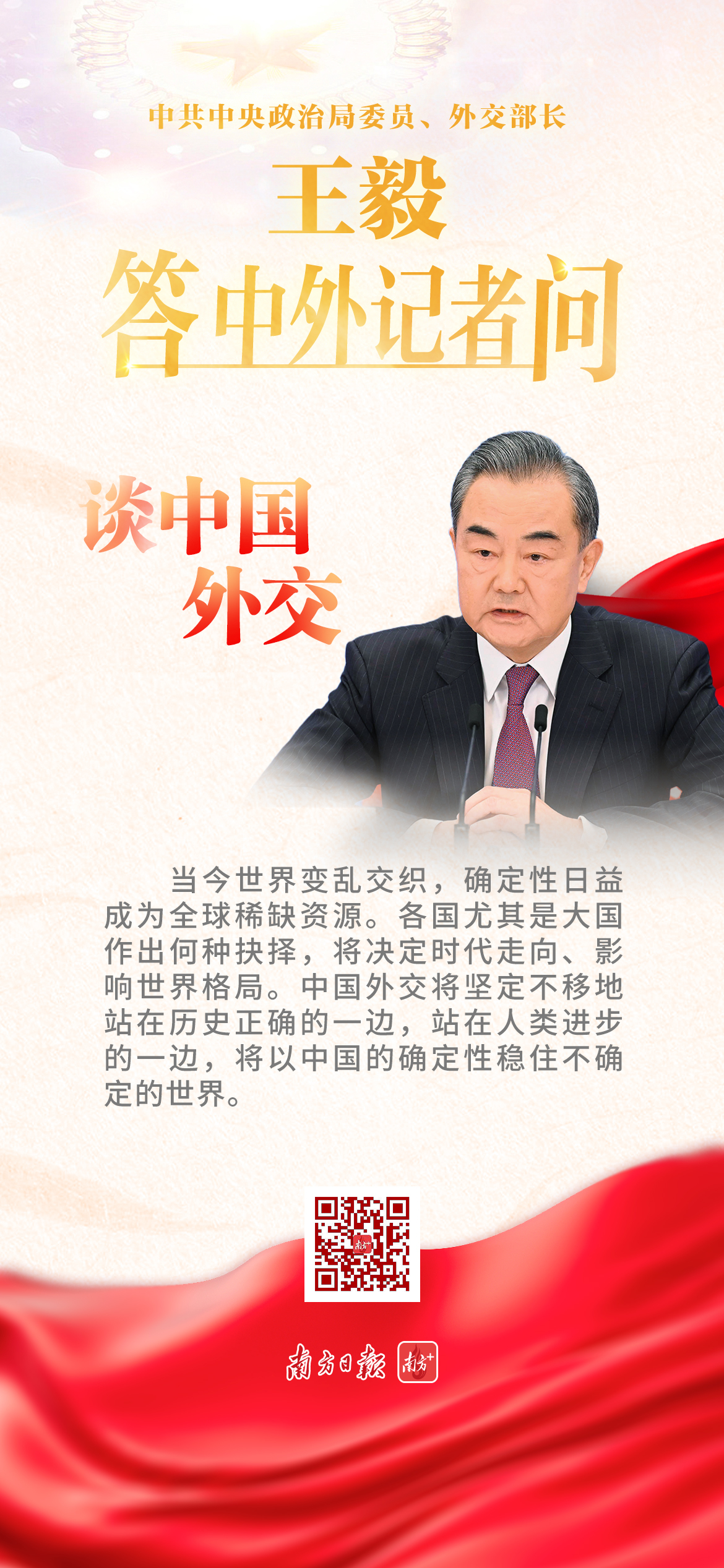 中共中央政治局委员、外交部长

王毅

答中外记者问

谈中国外交

当今世界变乱交织，确定性日益成为全球稀缺资源。各国尤其是大国作出何种抉择，将决定时代走向、影响世界格局。中国外交将坚定不移地站在历史正确的一边，站在人类进步的一边，将以中国的确定性稳住不确定的世界。

南方+

南方日报 南方+